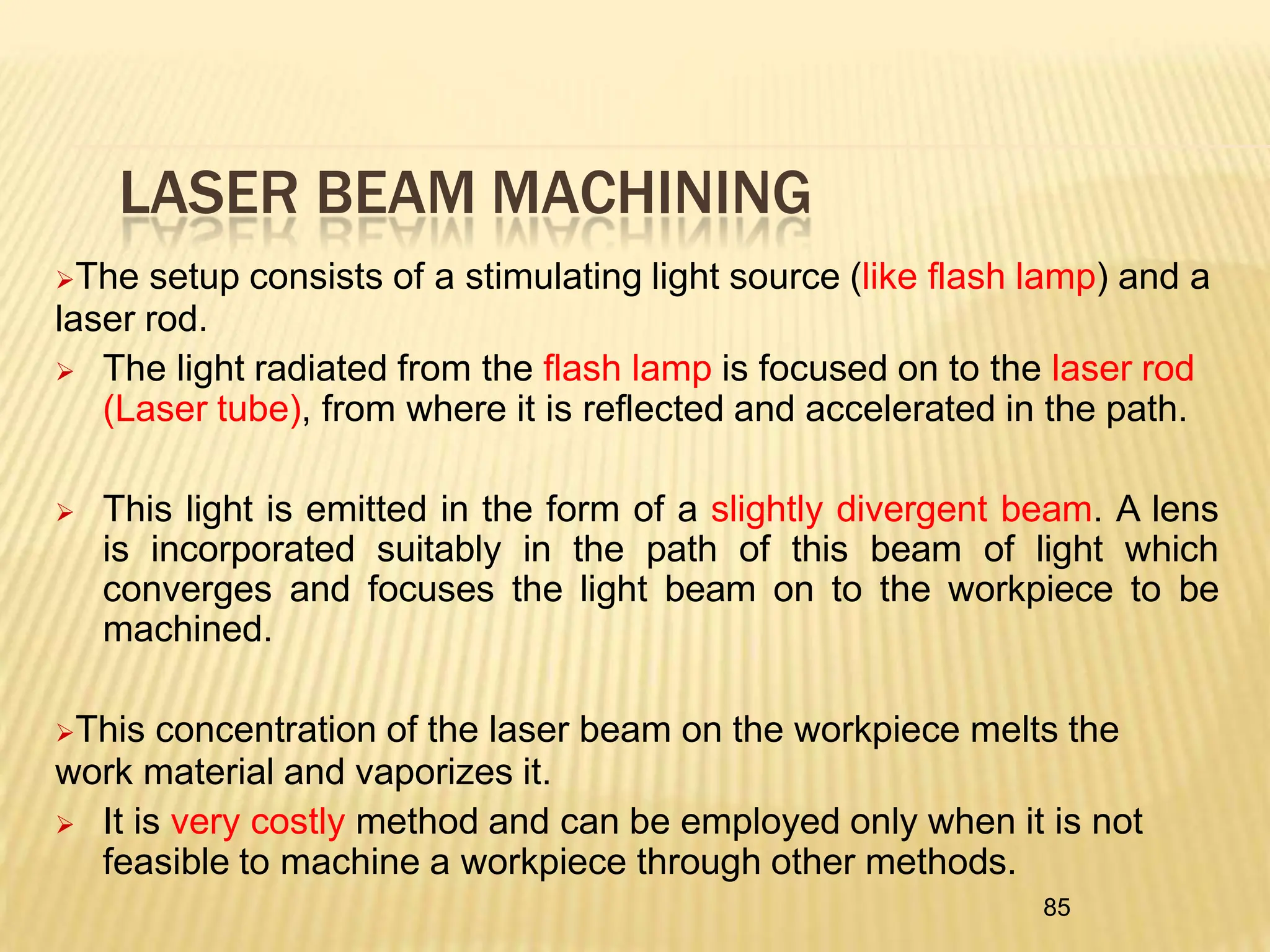 LASER BEAM MACHINING

➢The setup consists of a stimulating light source (like flash lamp) and a laser rod.

➢ The light radiated from the flash lamp is focused on to the laser rod (Laser tube), from where it is reflected and accelerated in the path.

➢ This light is emitted in the form of a slightly divergent beam. A lens is incorporated suitably in the path of this beam of light which converges and focuses the light beam on to the workpiece to be machined.

➢This concentration of the laser beam on the workpiece melts the work material and vaporizes it.

➢ It is very costly method and can be employed only when it is not feasible to machine a workpiece through other methods.

85